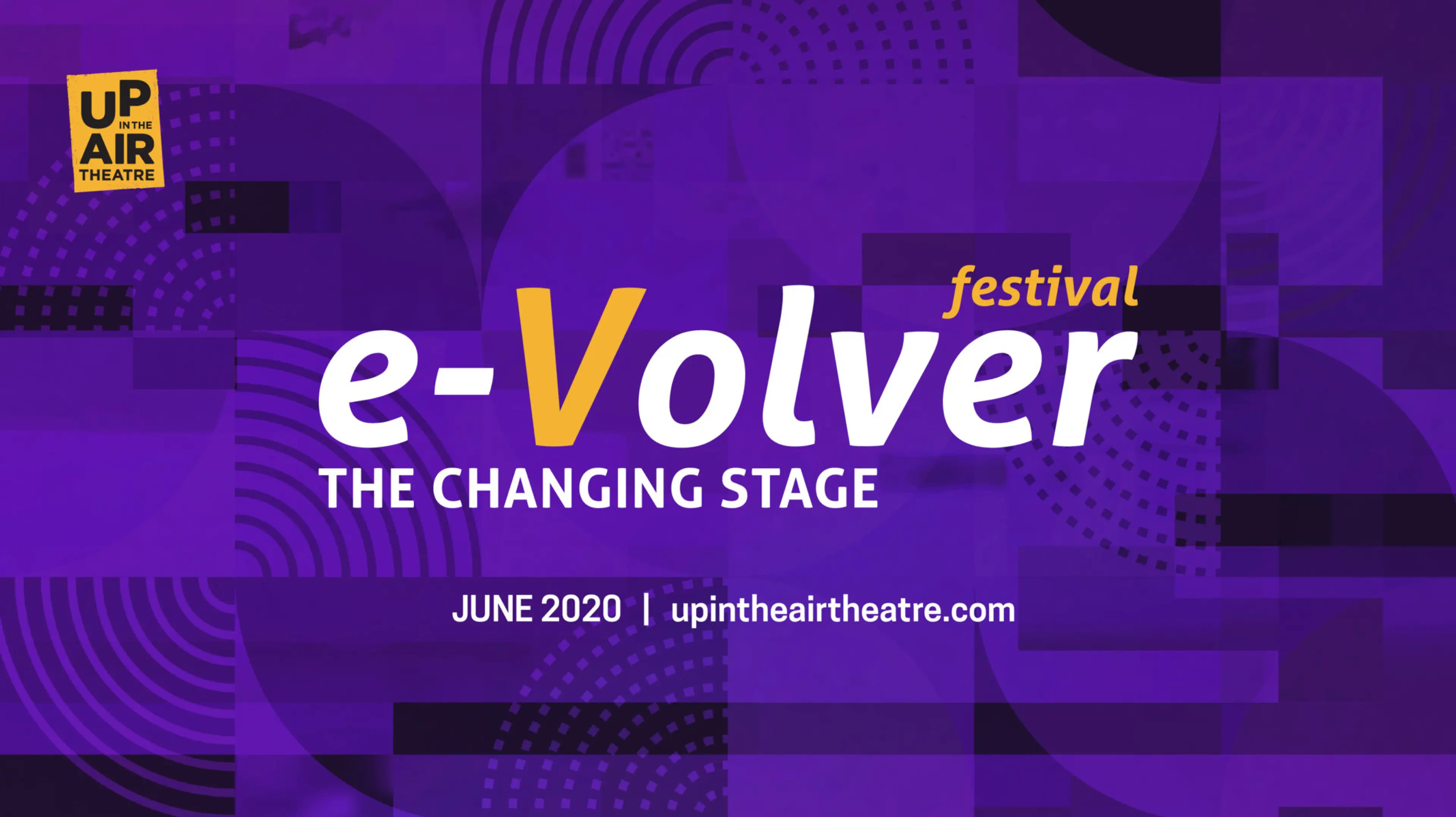 UP IN THE AIR THEATRE

festival
e-Volver
THE CHANGING STAGE

JUNE 2020 | upintheairtheatre.com